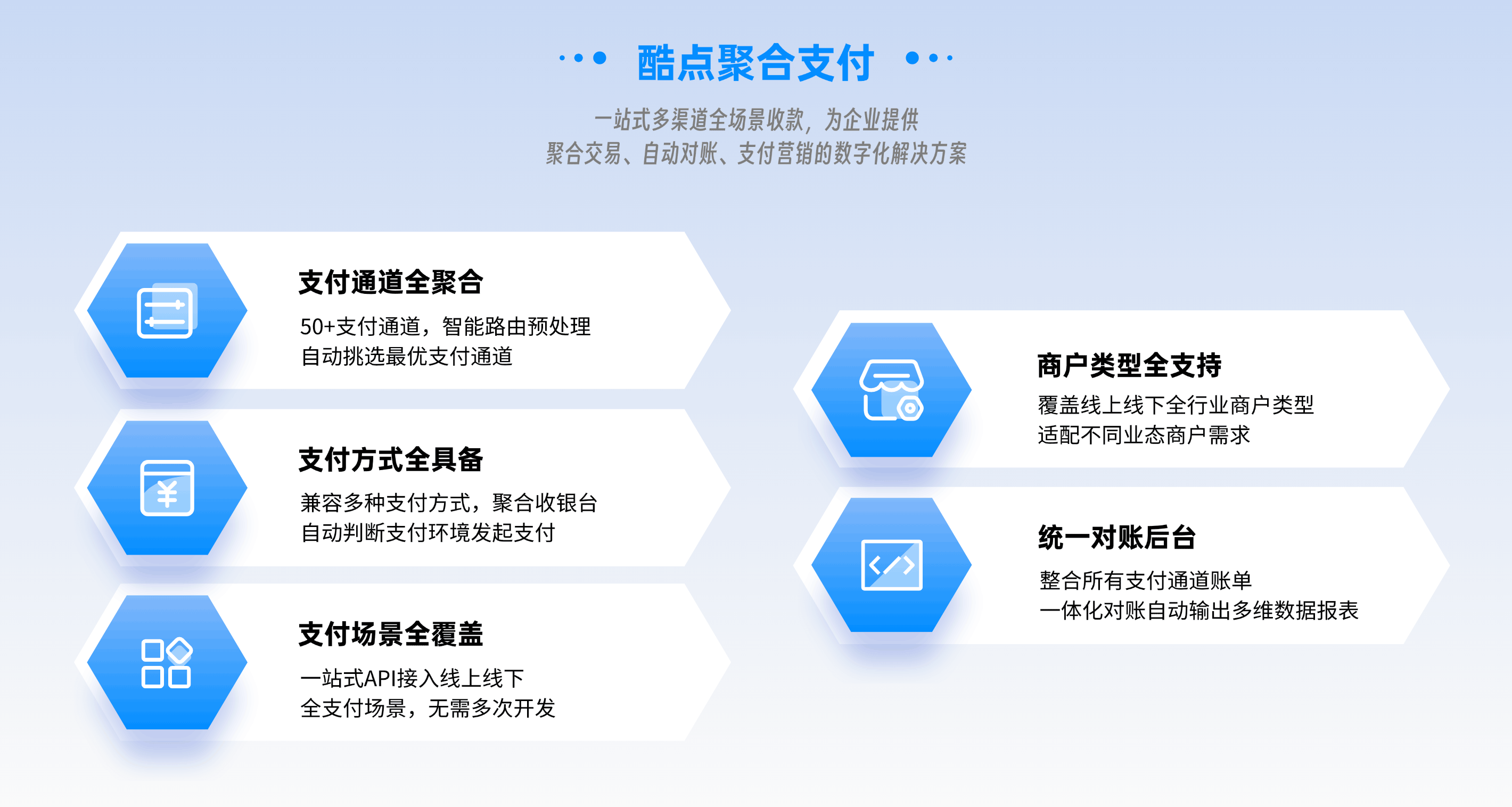 酷点聚合支付

一站式多渠道全场景收款，为企业提供
聚合交易、自动对账、支付营销的数字化解决方案

支付通道全聚合

50+支付通道，智能路由预处理
自动挑选最优支付通道

支付方式全具备

兼容多种支付方式，聚合收银台
自动判断支付环境发起支付

支付场景全覆盖

一站式API接入线上线下
全支付场景，无需多次开发

商户类型全支持

覆盖线上线下全行业商户类型
适配不同业态商户需求

统一对账后台

整合所有支付通道账单
一体化对账自动输出多维数据报表